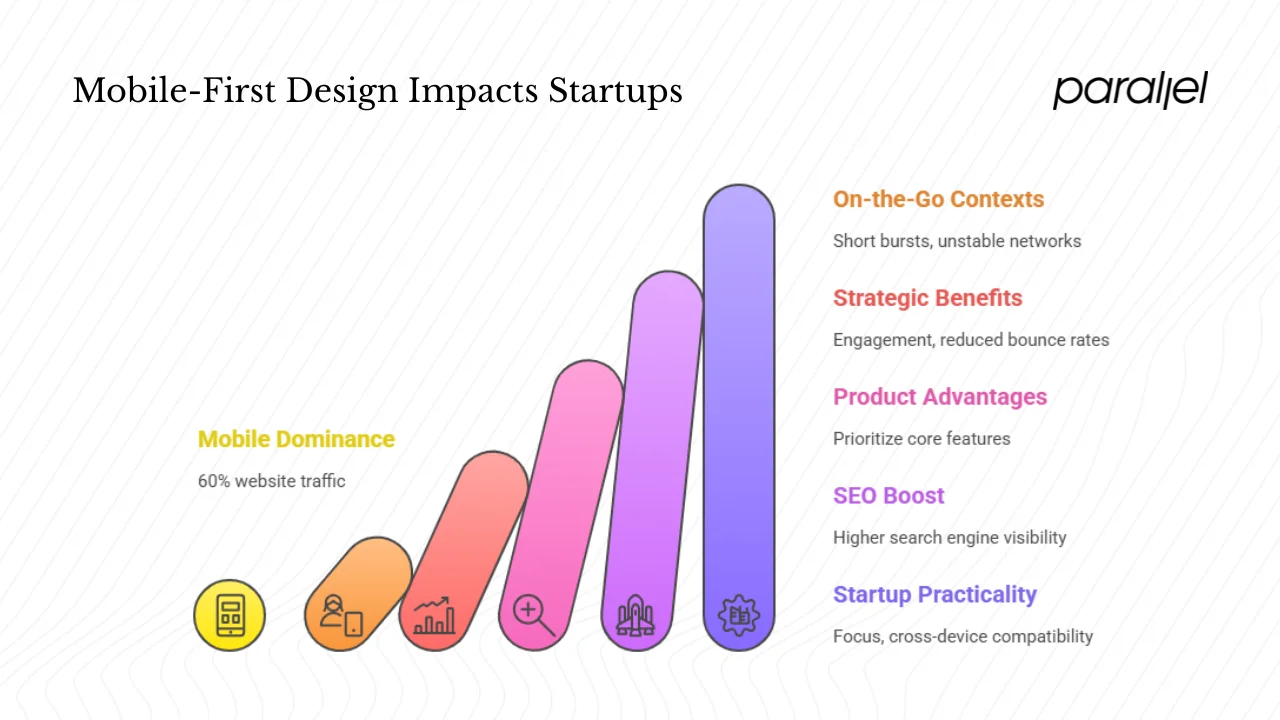 Mobile-First Design Impacts Startups

parallel

Mobile Dominance

60% website traffic

On-the-Go Contexts

Short bursts, unstable networks

Strategic Benefits

Engagement, reduced bounce rates

Product Advantages

Prioritize core features

SEO Boost

Higher search engine visibility

Startup Practicality

Focus, cross-device compatibility